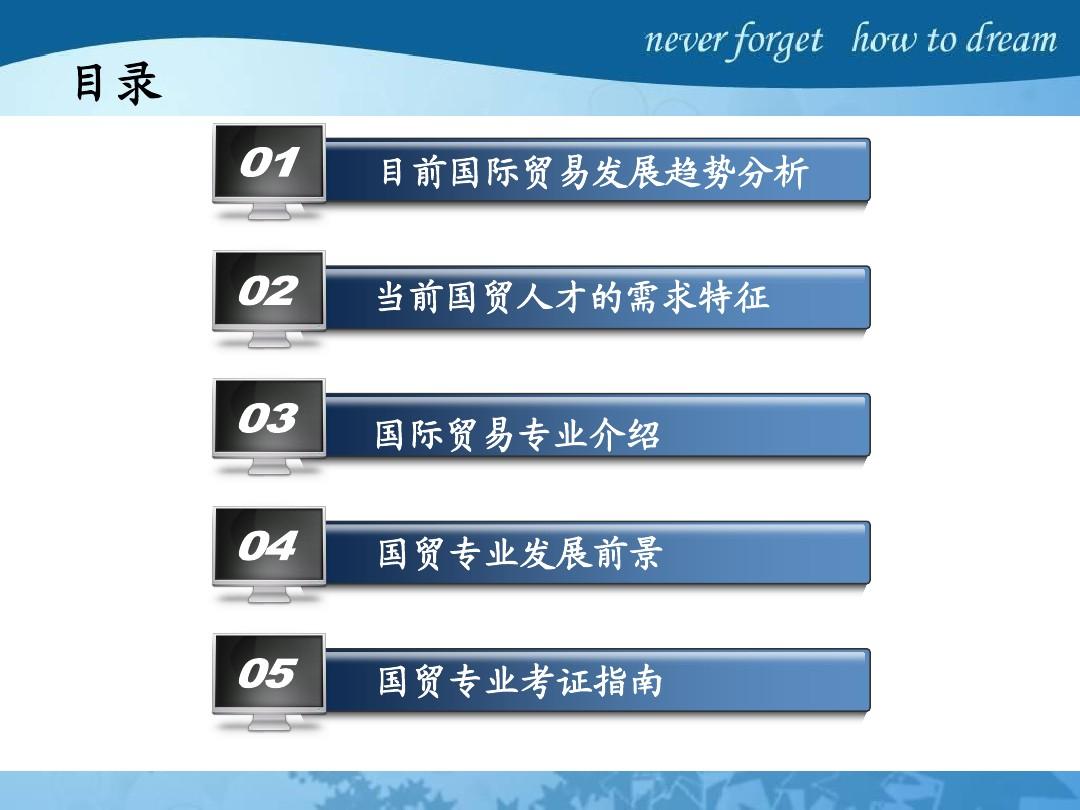 never forget how to dream

目录

01 目前国际贸易发展趋势分析

02 当前国贸人才的需求特征

03 国际贸易专业介绍

04 国贸专业发展前景

05 国贸专业考证指南